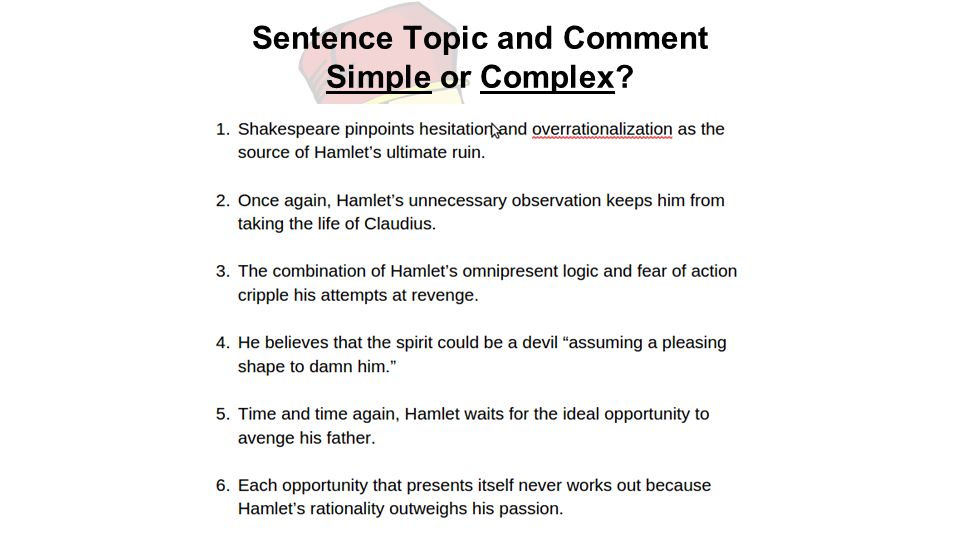 Sentence Topic and Comment
Simple or Complex?

1. Shakespeare pinpoints hesitation and overrationalization as the source of Hamlet's ultimate ruin.

2. Once again, Hamlet's unnecessary observation keeps him from taking the life of Claudius.

3. The combination of Hamlet's omnipresent logic and fear of action cripple his attempts at revenge.

4. He believes that the spirit could be a devil "assuming a pleasing shape to damn him."

5. Time and time again, Hamlet waits for the ideal opportunity to avenge his father.

6. Each opportunity that presents itself never works out because Hamlet's rationality outweighs his passion.